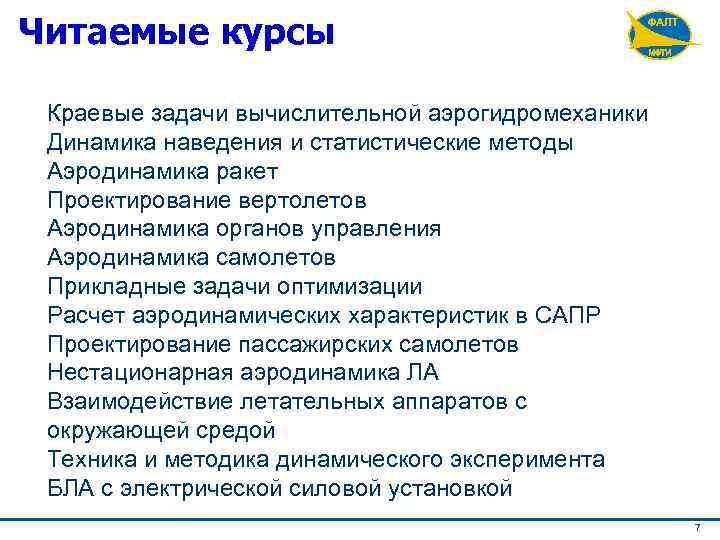 Читаемые курсы

ФАЛТ
МФТИ

Краевые задачи вычислительной аэрогидромеханики
Динамика наведения и статистические методы
Аэродинамика ракет
Проектирование вертолетов
Аэродинамика органов управления
Аэродинамика самолетов
Прикладные задачи оптимизации
Расчет аэродинамических характеристик в САПР
Проектирование пассажирских самолетов
Нестационарная аэродинамика ЛА
Взаимодействие летательных аппаратов с окружающей средой
Техника и методика динамического эксперимента
БЛА с электрической силовой установкой

7